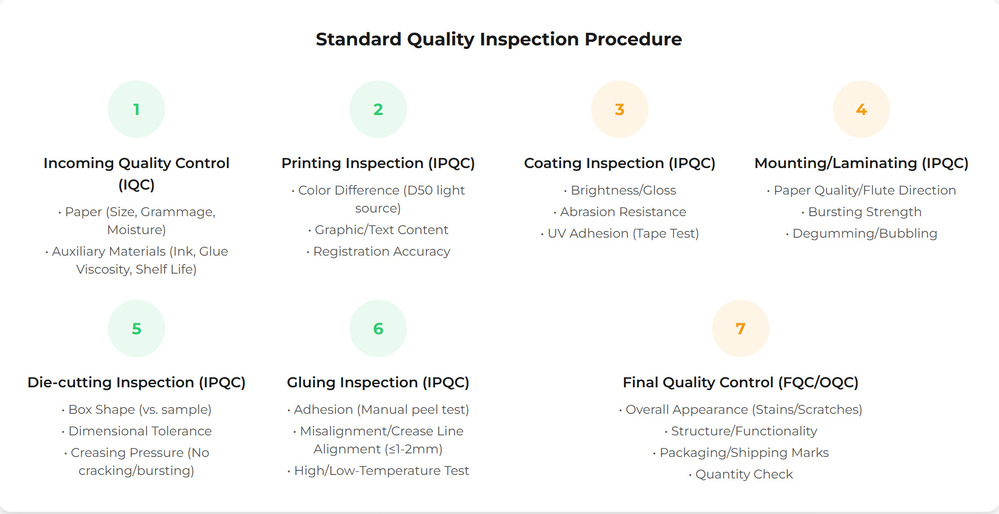 Standard Quality Inspection Procedure

1

Incoming Quality Control (IQC)

• Paper (Size, Grammage, Moisture)

• Auxiliary Materials (Ink, Glue Viscosity, Shelf Life)

2

Printing Inspection (IPQC)

• Color Difference (D50 light source)

• Graphic/Text Content

• Registration Accuracy

3

Coating Inspection (IPQC)

• Brightness/Gloss

• Abrasion Resistance

• UV Adhesion (Tape Test)

4

Mounting/Laminating (IPQC)

• Paper Quality/Flute Direction

• Bursting Strength

• Degumming/Bubbling

5

Die-cutting Inspection (IPQC)

• Box Shape (vs. sample)

• Dimensional Tolerance

• Creasing Pressure (No cracking/bursting)

6

Gluing Inspection (IPQC)

• Adhesion (Manual peel test)

• Misalignment/Crease Line Alignment (≤1-2mm)

• High/Low-Temperature Test

7

Final Quality Control (FQC/OQC)

• Overall Appearance (Stains/Scratches)

• Structure/Functionality

• Packaging/Shipping Marks

• Quantity Check